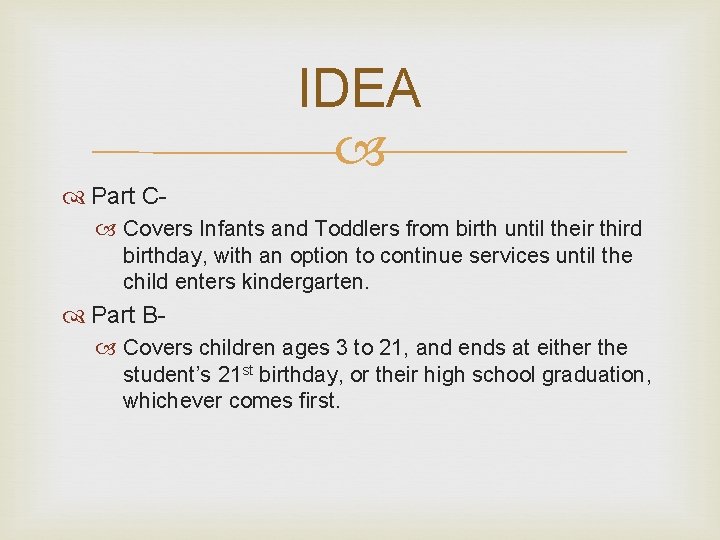 IDEA

Part C-

Covers Infants and Toddlers from birth until their third birthday, with an option to continue services until the child enters kindergarten.

Part B-

Covers children ages 3 to 21, and ends at either the student's 21st birthday, or their high school graduation, whichever comes first.